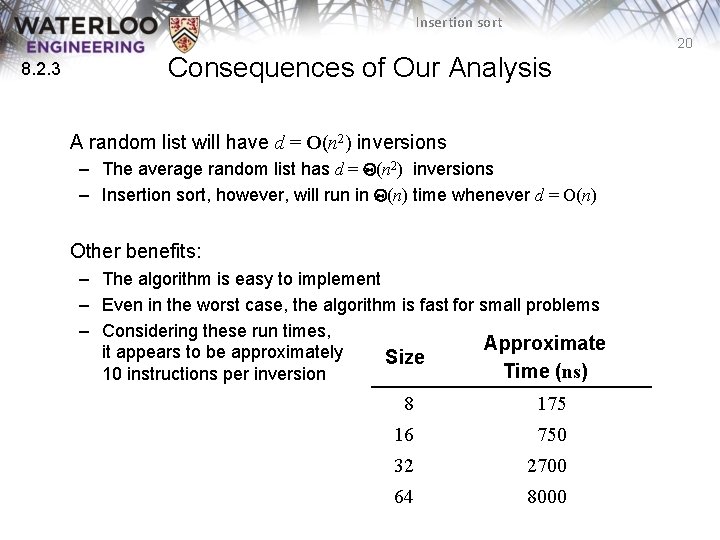 WATERLOO ENGINEERING

Insertion sort

20

8.2.3

Consequences of Our Analysis

A random list will have $d = O(n^2)$ inversions

– The average random list has $d = \Theta(n^2)$ inversions

– Insertion sort, however, will run in $\Theta(n)$ time whenever $d = O(n)$

Other benefits:

– The algorithm is easy to implement

– Even in the worst case, the algorithm is fast for small problems

– Considering these run times, it appears to be approximately 10 instructions per inversion

| Size | Approximate Time (ns) |
|---|---|
| 8 | 175 |
| 16 | 750 |
| 32 | 2700 |
| 64 | 8000 |